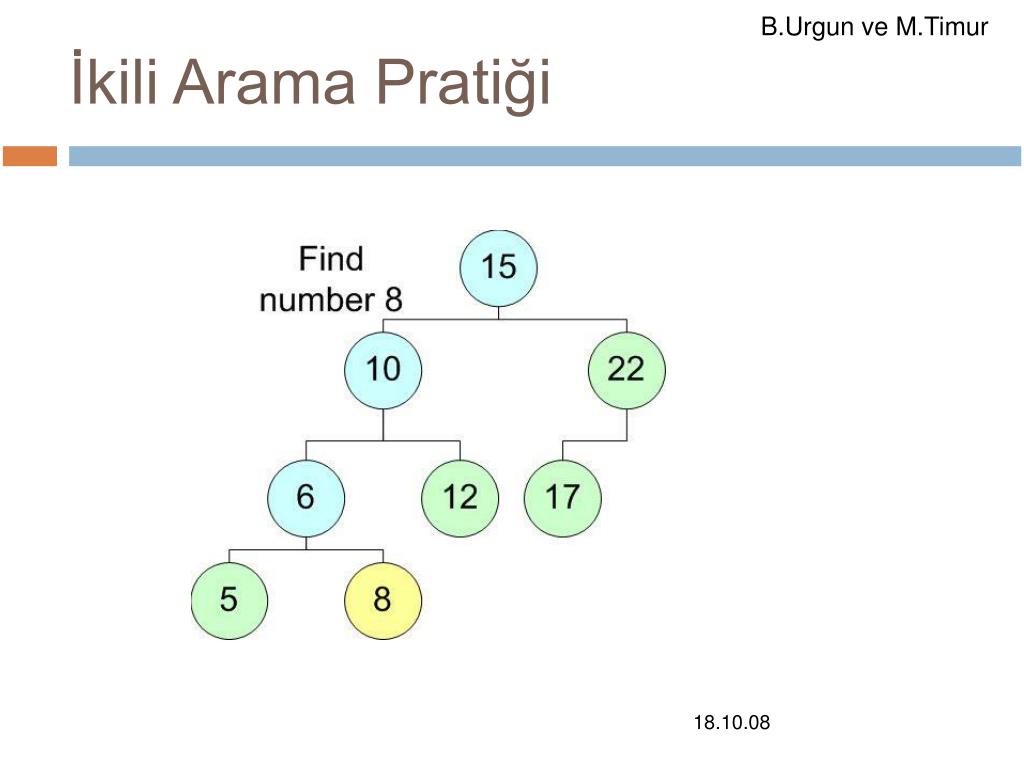 B.Urgun ve M.Timur

İkili Arama Pratiği

Find number 8

15

10

22

6

12

17

5

8

18.10.08